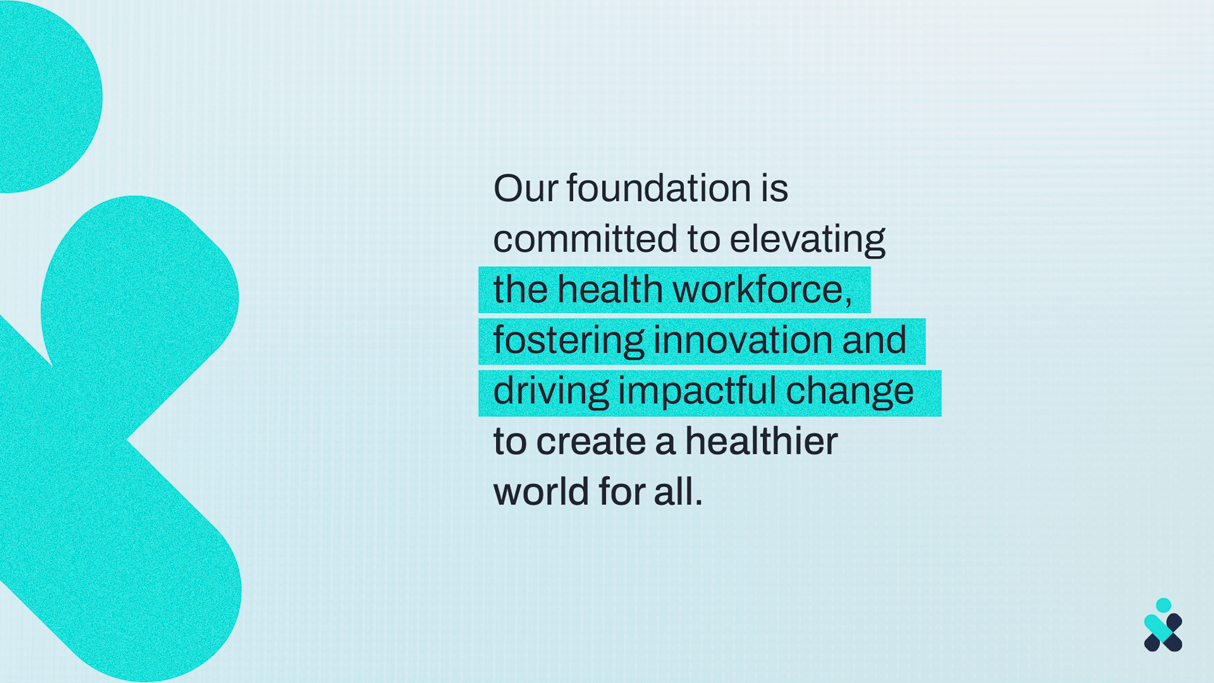 Our foundation is committed to elevating the health workforce, fostering innovation and driving impactful change to create a healthier world for all.